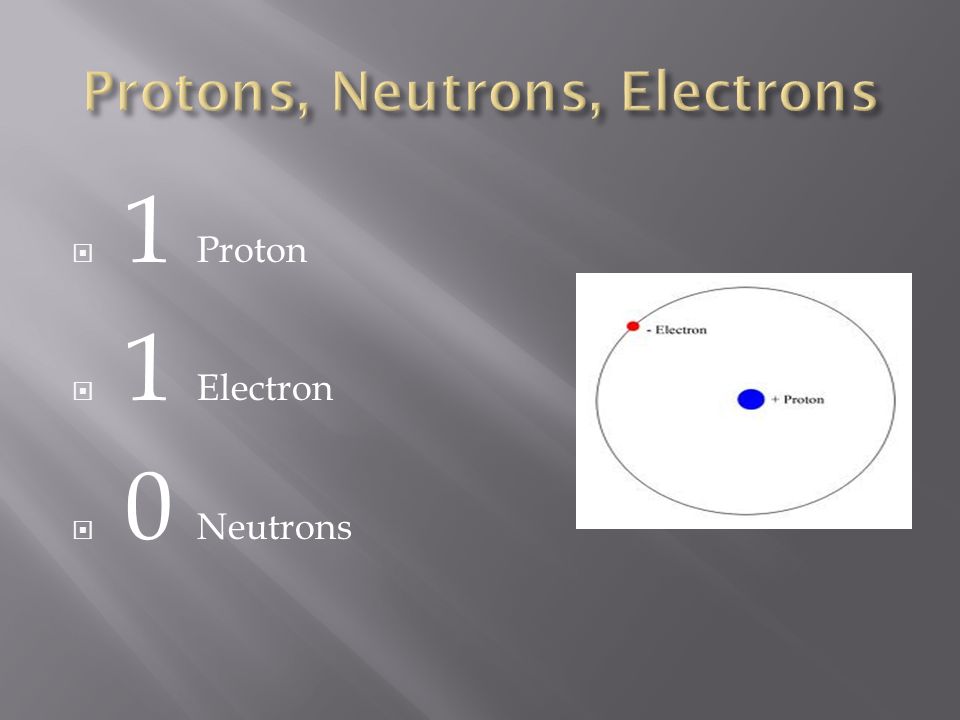 Protons, Neutrons, Electrons

1 Proton

1 Electron

0 Neutrons

- Electron

+ Proton